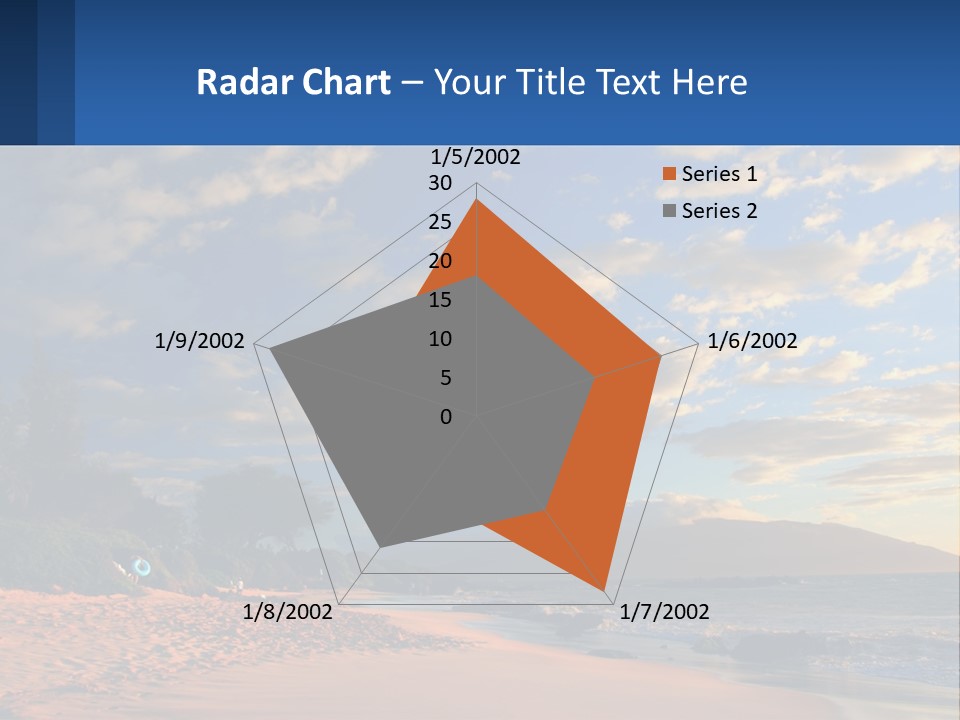 Radar Chart – Your Title Text Here

1/5/2002
30
25
20
15
10
5
0
1/6/2002
1/7/2002
1/8/2002
1/9/2002

Series 1
Series 2